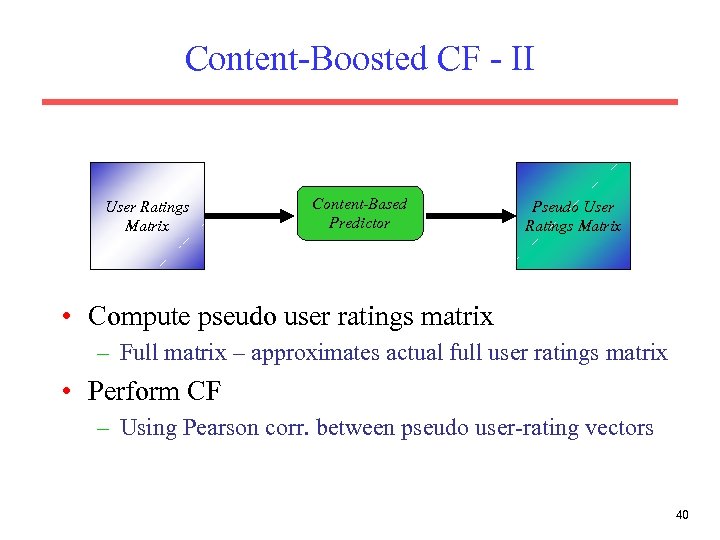 Content-Boosted CF - II

User Ratings Matrix

Content-Based Predictor

Pseudo User Ratings Matrix

• Compute pseudo user ratings matrix
– Full matrix – approximates actual full user ratings matrix
• Perform CF
– Using Pearson corr. between pseudo user-rating vectors

40